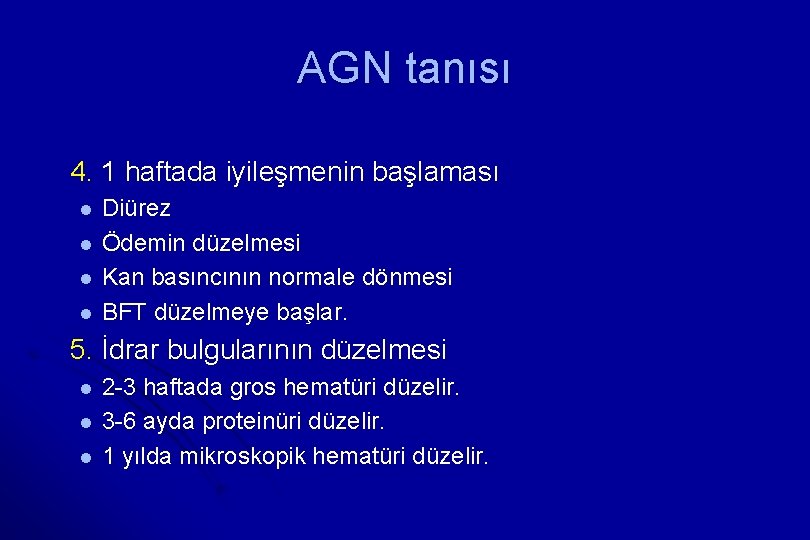 AGN tanısı

4. 1 haftada iyileşmenin başlaması

- Diürez
- Ödemin düzelmesi
- Kan basıncının normale dönmesi
- BFT düzelmeye başlar.

5. İdrar bulgularının düzelmesi

- 2-3 haftada gros hematüri düzelir.
- 3-6 ayda proteinüri düzelir.
- 1 yılda mikroskopik hematüri düzelir.